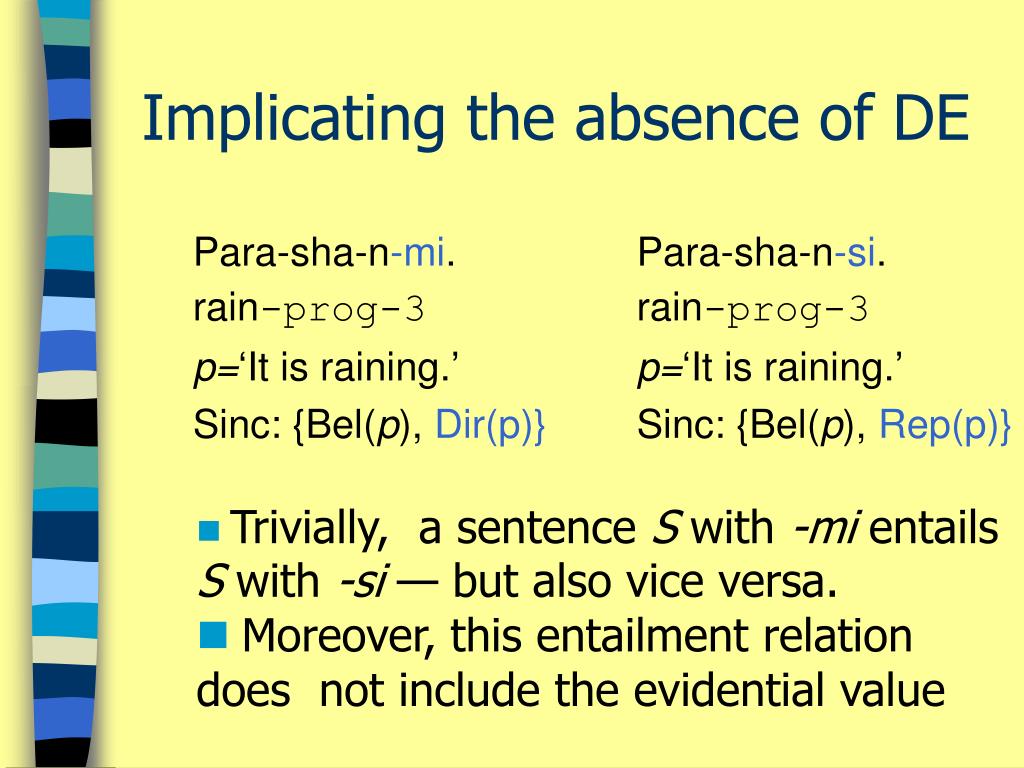 Implicating the absence of DE

Para-sha-n-mi.
rain-prog-3
p='It is raining.'
Sinc: {Bel(p), Dir(p)}

Para-sha-n-si.
rain-prog-3
p='It is raining.'
Sinc: {Bel(p), Rep(p)}

Trivially, a sentence S with -mi entails S with -si — but also vice versa.

Moreover, this entailment relation does not include the evidential value